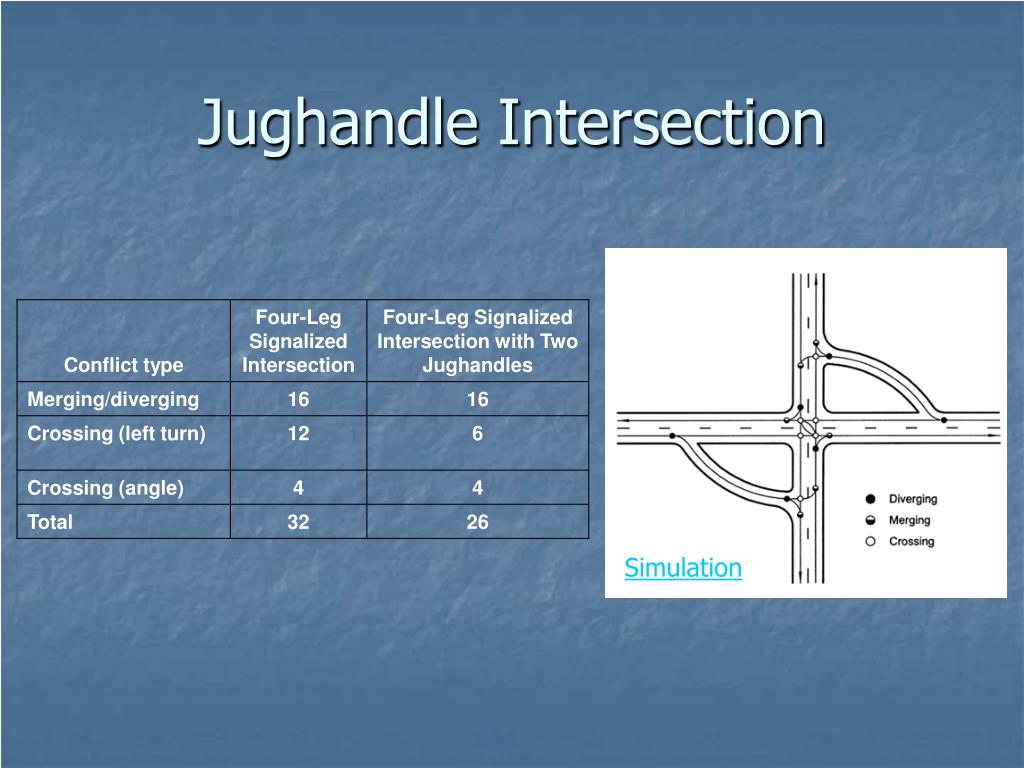 Jughandle Intersection

| Conflict type | Four-Leg Signalized Intersection | Four-Leg Signalized Intersection with Two Jughandles |
|---|---|---|
| Merging/diverging | 16 | 16 |
| Crossing (left turn) | 12 | 6 |
| Crossing (angle) | 4 | 4 |
| Total | 32 | 26 |

Diverging
Merging
Crossing

Simulation